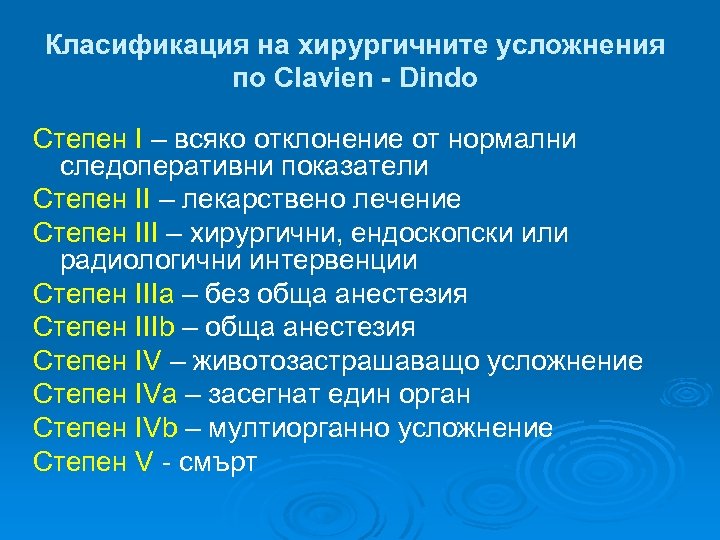 Класификация на хирургичните усложнения по Clavien - Dindo

Степен I – всяко отклонение от нормални следоперативни показатели

Степен II – лекарствено лечение

Степен III – хирургични, ендоскопски или радиологични интервенции

Степен IIIa – без обща анестезия

Степен IIIb – обща анестезия

Степен IV – животозастрашаващо усложнение

Степен IVa – засегнат един орган

Степен IVb – мултиорганно усложнение

Степен V - смърт